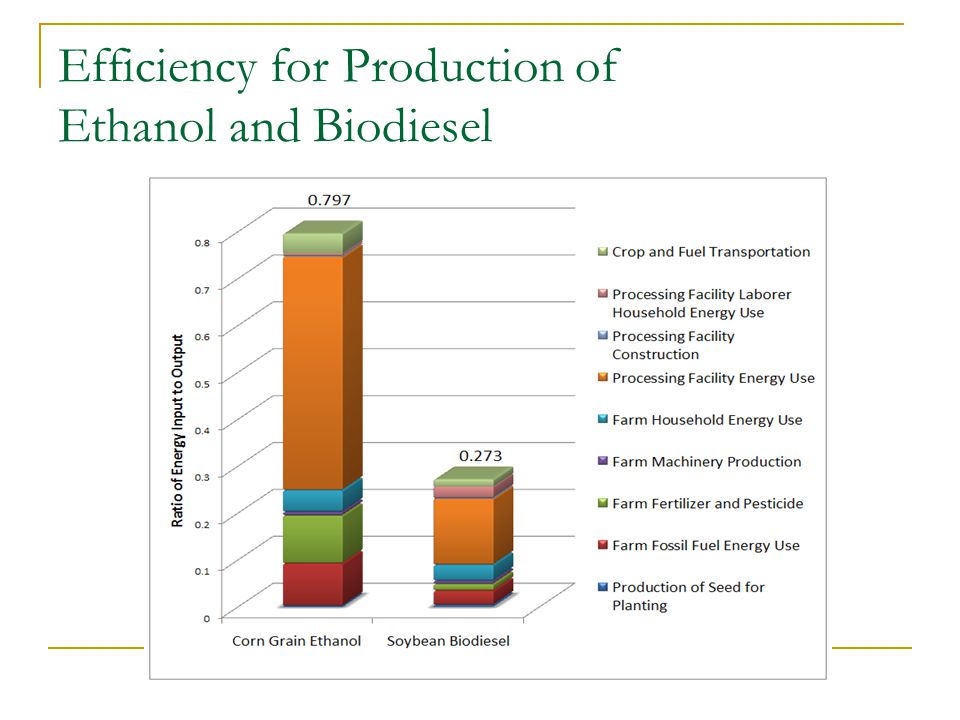 Efficiency for Production of Ethanol and Biodiesel

0.797

0.273

Ratio of Energy Input to Output

0.8
0.7
0.6
0.5
0.4
0.3
0.2
0.1
0

Corn Grain Ethanol
Soybean Biodiesel

Crop and Fuel Transportation
Processing Facility Laborer Household Energy Use
Processing Facility Construction
Processing Facility Energy Use
Farm Household Energy Use
Farm Machinery Production
Farm Fertilizer and Pesticide
Farm Fossil Fuel Energy Use
Production of Seed for Planting